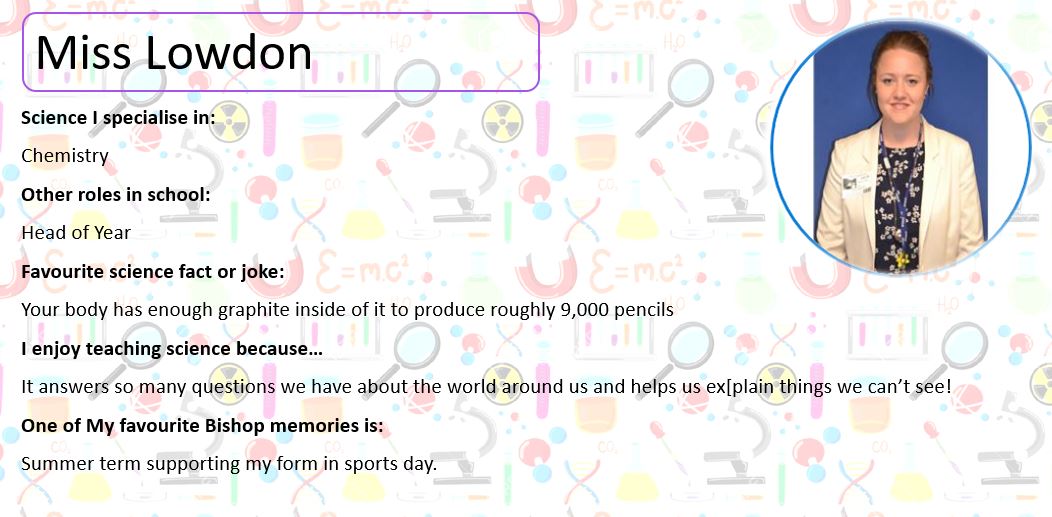 Miss Lowdon

Science I specialise in:

Chemistry

Other roles in school:

Head of Year

Favourite science fact or joke:

Your body has enough graphite inside of it to produce roughly 9,000 pencils

I enjoy teaching science because…

It answers so many questions we have about the world around us and helps us ex[plain things we can't see!

One of My favourite Bishop memories is:

Summer term supporting my form in sports day.